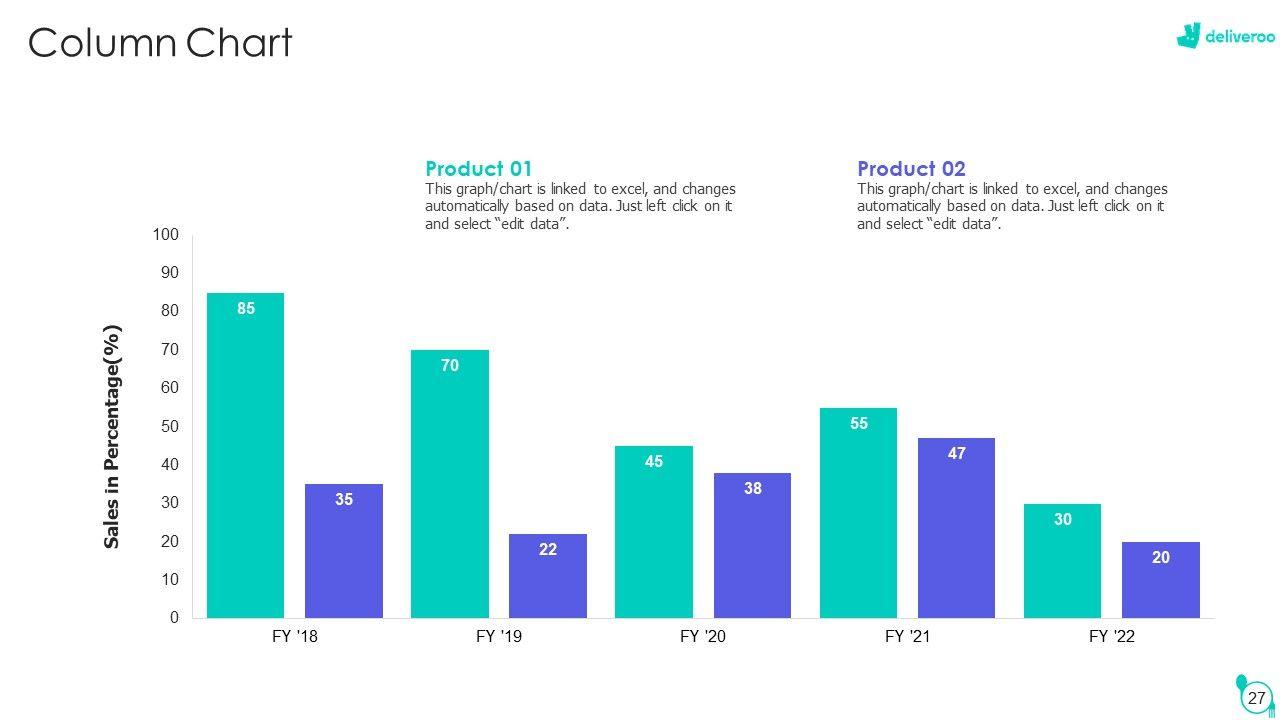 Column Chart

deliveroo

Product 01
This graph/chart is linked to excel, and changes automatically based on data. Just left click on it and select “edit data”.

Product 02
This graph/chart is linked to excel, and changes automatically based on data. Just left click on it and select “edit data”.

Sales in Percentage(%)

100
90
80
70
60
50
40
30
20
10
0

85
35
70
22
45
38
55
47
30
20

FY '18
FY '19
FY '20
FY '21
FY '22

27